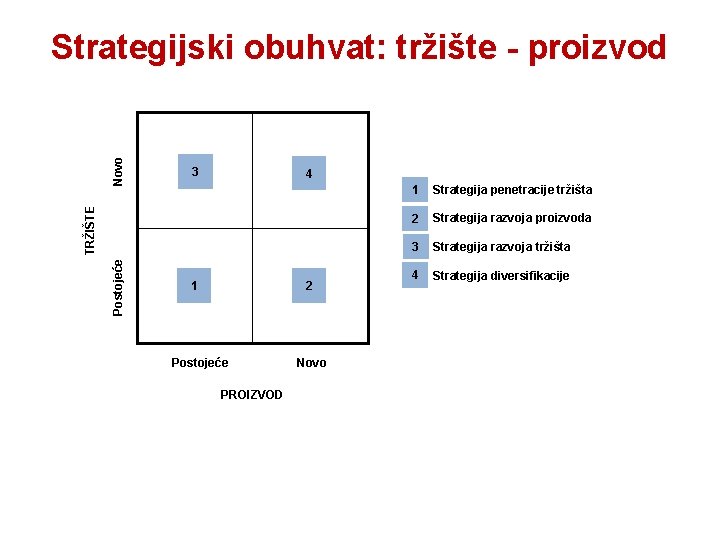 Strategijski obuhvat: tržište - proizvod

TRŽIŠTE

Novo

Postojeće

3

4

1

2

Postojeće

Novo

PROIZVOD

1 Strategija penetracije tržišta

2 Strategija razvoja proizvoda

3 Strategija razvoja tržišta

4 Strategija diversifikacije